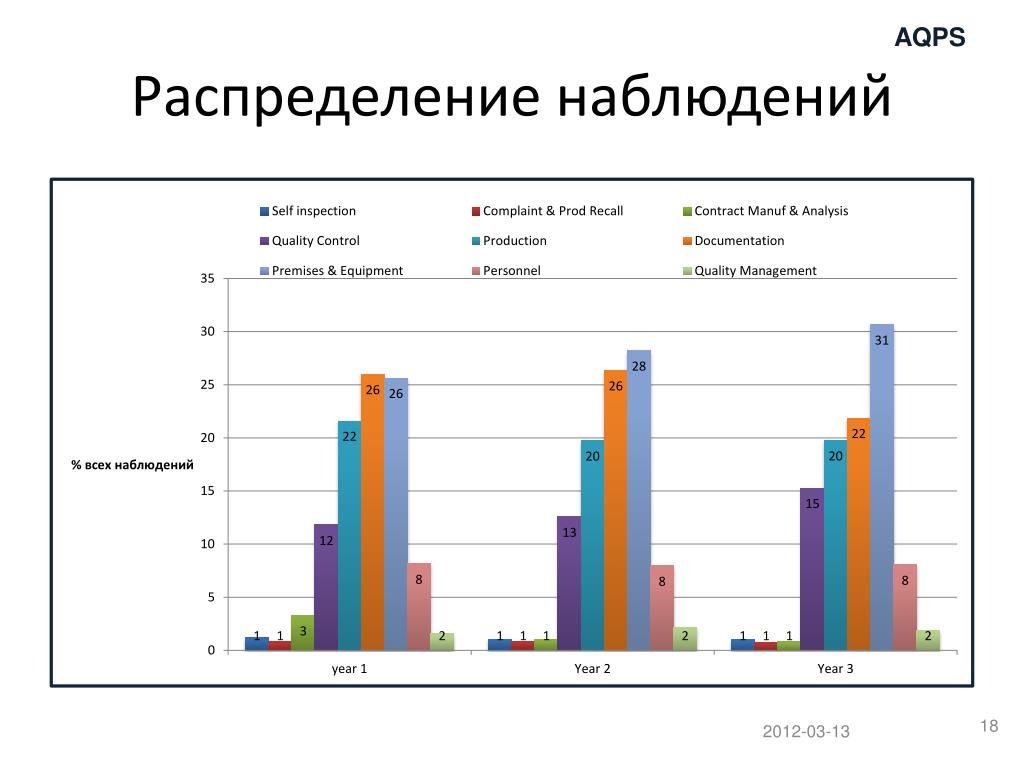 AQPS

Распределение наблюдений

Self inspection
Complaint & Prod Recall
Contract Manuf & Analysis
Quality Control
Production
Documentation
Premises & Equipment
Personnel
Quality Management

% всех наблюдений

35
30
25
20
15
10
5
0

1 1 3 12 22 26 26 8 2
1 1 1 13 20 26 28 8 2
1 1 1 15 20 22 31 8 2

year 1
Year 2
Year 3

2012-03-13

18